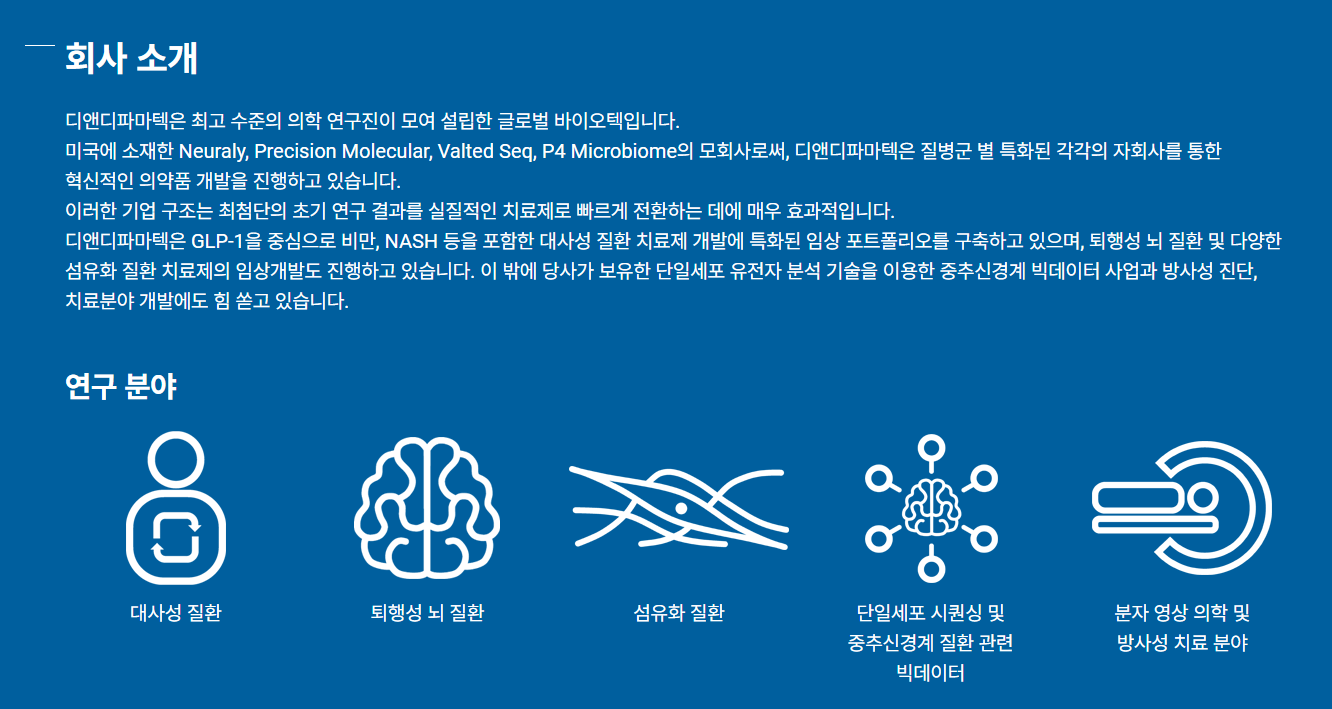 회사 소개

디앤디파마텍은 최고 수준의 의학 연구진이 모여 설립한 글로벌 바이오텍입니다.
미국에 소재한 Neuraly, Precision Molecular, Valted Seq, P4 Microbiome의 모회사로써, 디앤디파마텍은 질병군 별 특화된 각각의 자회사를 통한 혁신적인 의약품 개발을 진행하고 있습니다.
이러한 기업 구조는 최첨단의 초기 연구 결과를 실질적인 치료제로 빠르게 전환하는 데에 매우 효과적입니다.
디앤디파마텍은 GLP-1을 중심으로 비만, NASH 등을 포함한 대사성 질환 치료제 개발에 특화된 임상 포트폴리오를 구축하고 있으며, 퇴행성 뇌 질환 및 다양한 섬유화 질환 치료제의 임상개발도 진행하고 있습니다. 이 밖에 당사가 보유한 단일세포 유전자 분석 기술을 이용한 중추신경계 빅데이터 사업과 방사성 진단, 치료분야 개발에도 힘 쏟고 있습니다.

연구 분야

대사성 질환

퇴행성 뇌 질환

섬유화 질환

단일세포 시퀀싱 및 중추신경계 질환 관련 빅데이터

분자 영상 의학 및 방사성 치료 분야